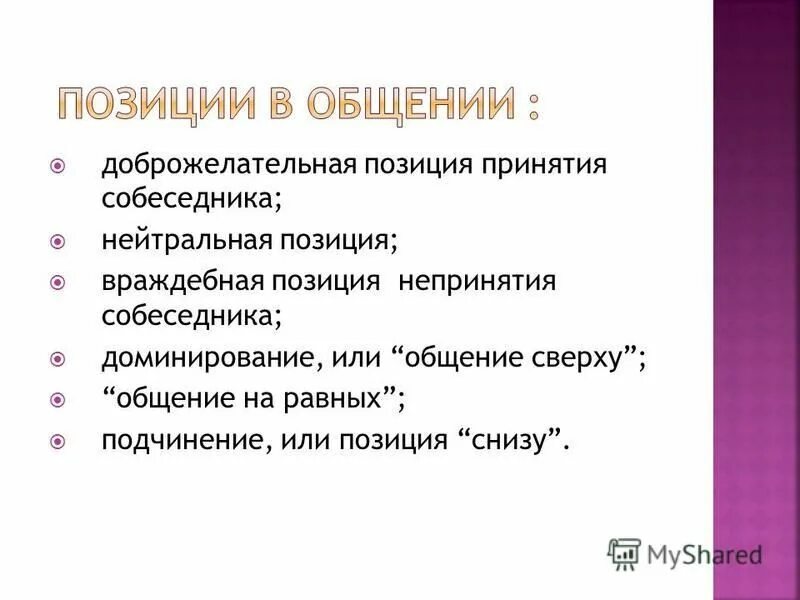 ПОЗИЦИИ В ОБЩЕНИИ :

доброжелательная позиция принятия собеседника;

нейтральная позиция;

враждебная позиция  непринятия собеседника;

доминирование, или “общение сверху”;

“общение на равных”;

подчинение, или позиция “снизу”.

MyShared